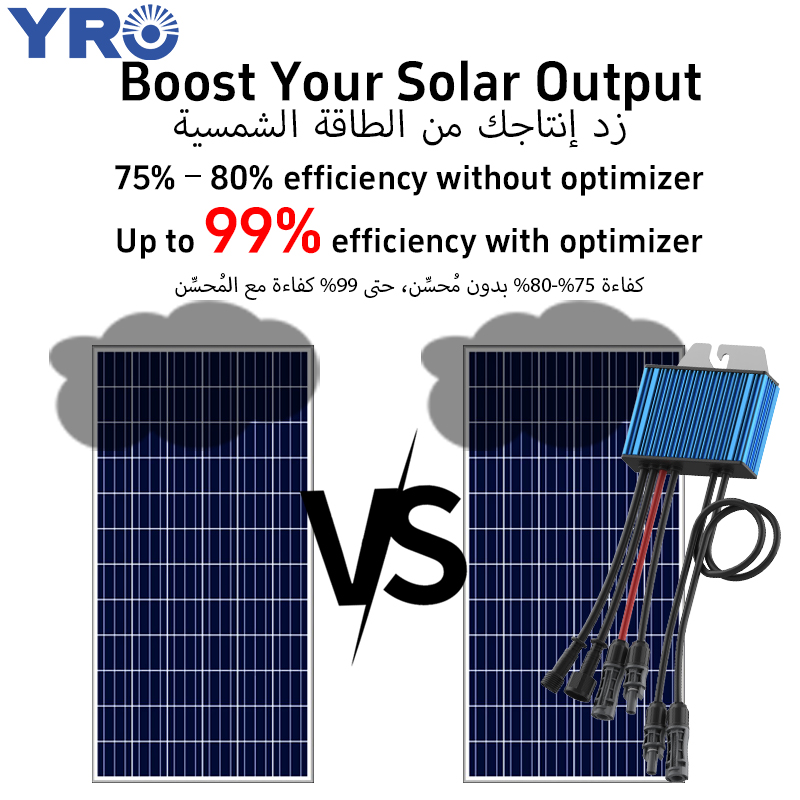 YRO

Boost Your Solar Output

زد إنتاجك من الطاقة الشمسية

75% – 80% efficiency without optimizer

Up to 99% efficiency with optimizer

كفاءة 75%-80% بدون مُحسِّن، حتى 99% كفاءة مع المُحسِّن

VS